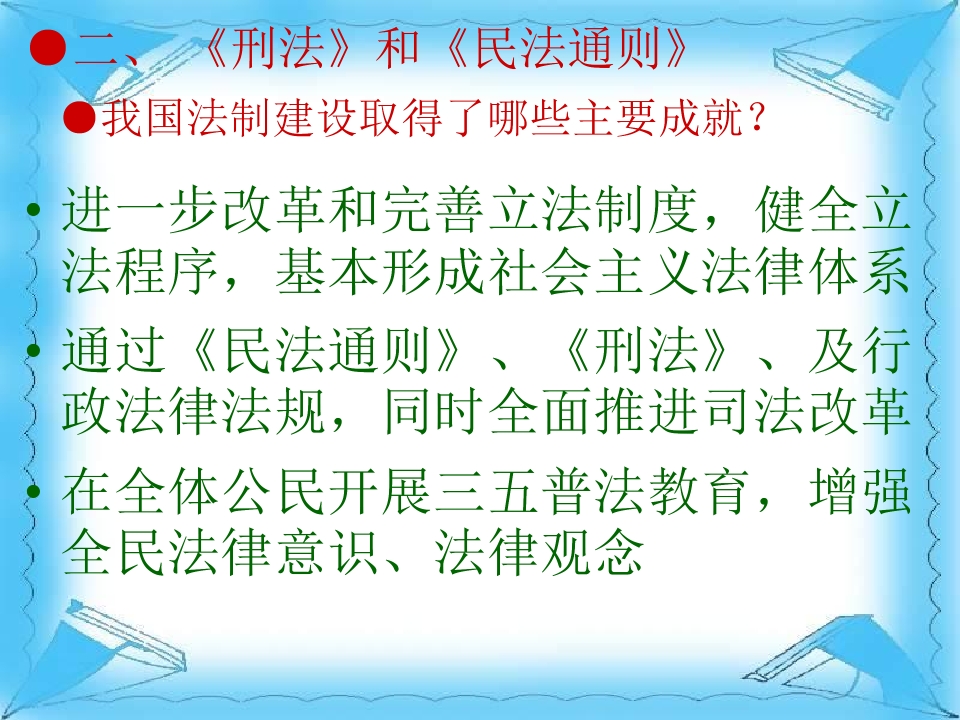 ●二、《刑法》和《民法通则》

●我国法制建设取得了哪些主要成就？

• 进一步改革和完善立法制度，健全立法程序，基本形成社会主义法律体系

• 通过《民法通则》、《刑法》、及行政法律法规，同时全面推进司法改革

• 在全体公民开展三五普法教育，增强全民法律意识、法律观念